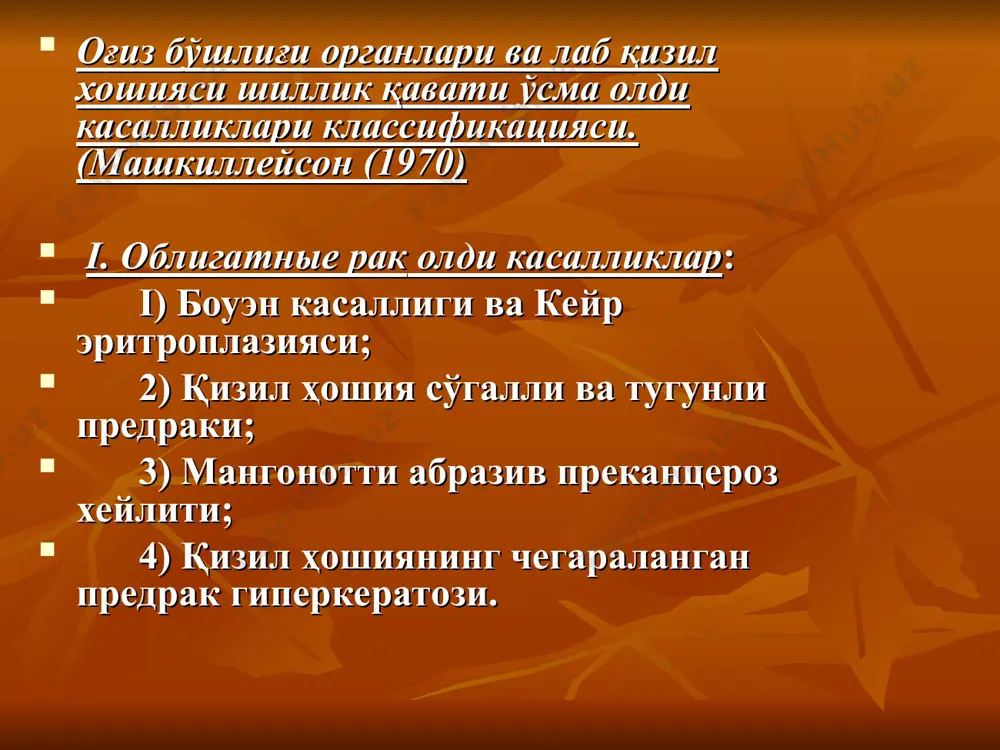 Оғиз бўшлиғи органлари ва лаб қизил хошияси шиллик қавати ўсма олди касалликлари классификацияси. (Машкиллейсон (1970)

I. Облигатные рак олди касалликлар:

I) Боуэн касаллиги ва Кейр эритроплазияси;

2) Қизил ҳошия сўгалли ва тугунли предраки;

3) Мангонотти абразив преканцероз хейлити;

4) Қизил ҳошиянинг чегараланган предрак гиперкератози.